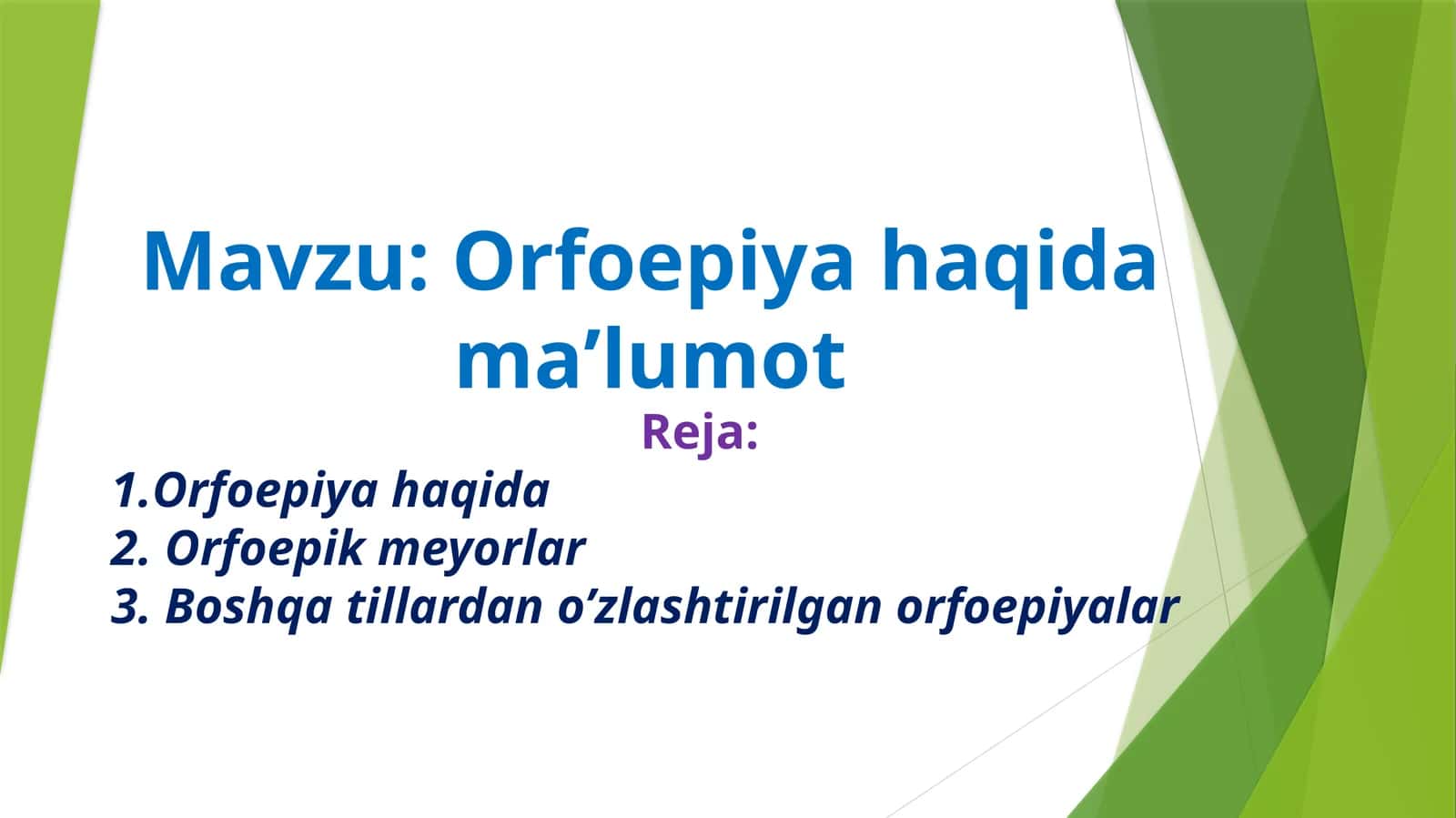 Mavzu: Orfoepiya haqida ma’lumot

Reja:

1.Orfoepiya haqida
2. Orfoepik meyorlar
3. Boshqa tillardan o’zlashtirilgan orfoepiyalar